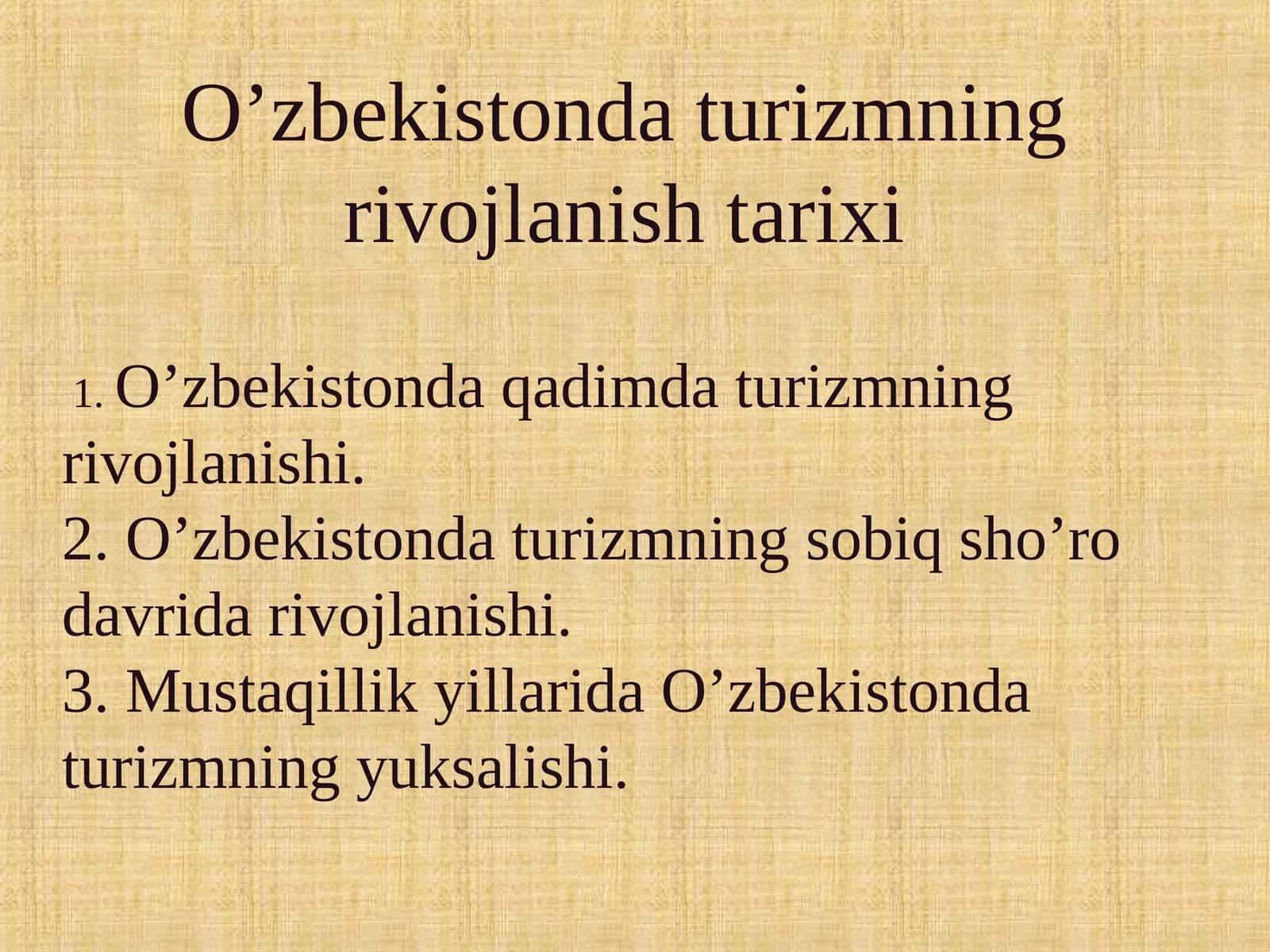 O’zbekistonda turizmning rivojlanish tarixi

1. O’zbekistonda qadimda turizmning rivojlanishi.
2. O’zbekistonda turizmning sobiq sho’ro davrida rivojlanishi.
3. Mustaqillik yillarida O’zbekistonda turizmning yuksalishi.